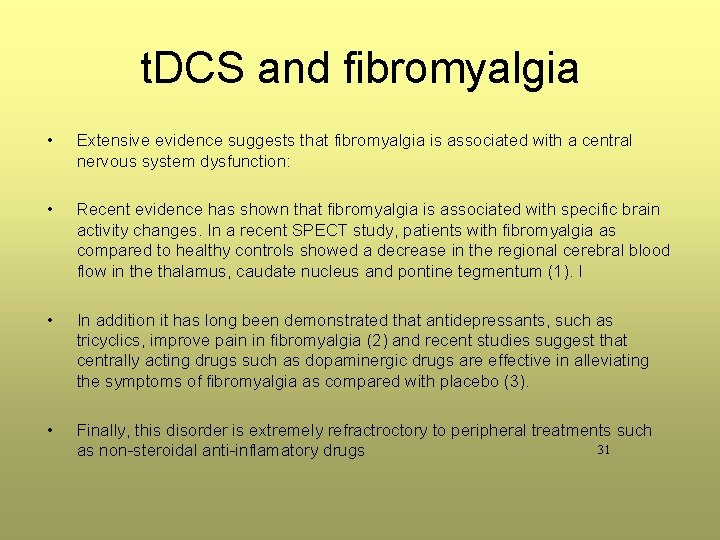 tDCS and fibromyalgia

• Extensive evidence suggests that fibromyalgia is associated with a central nervous system dysfunction:

• Recent evidence has shown that fibromyalgia is associated with specific brain activity changes. In a recent SPECT study, patients with fibromyalgia as compared to healthy controls showed a decrease in the regional cerebral blood flow in the thalamus, caudate nucleus and pontine tegmentum (1). I

• In addition it has long been demonstrated that antidepressants, such as tricyclics, improve pain in fibromyalgia (2) and recent studies suggest that centrally acting drugs such as dopaminergic drugs are effective in alleviating the symptoms of fibromyalgia as compared with placebo (3).

• Finally, this disorder is extremely refractroctory to peripheral treatments such as non-steroidal anti-inflamatory drugs

31